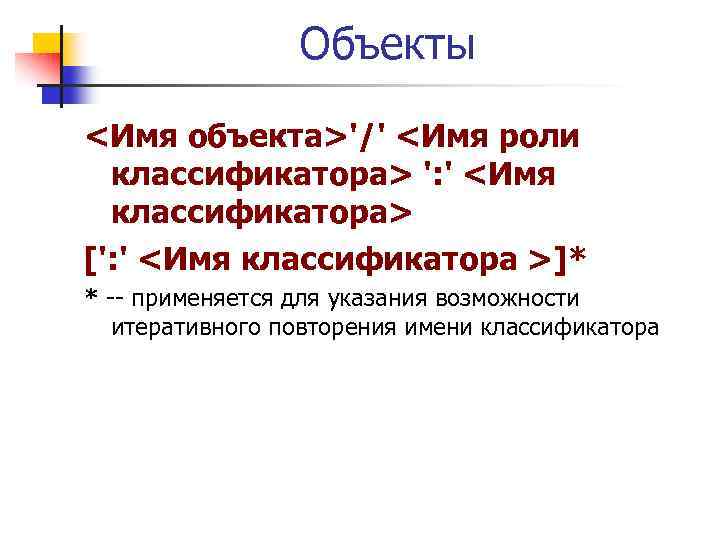 Объекты

<Имя объекта>'/' <Имя роли классификатора> ':' <Имя классификатора>

[':' <Имя классификатора >]*

* -- применяется для указания возможности итеративного повторения имени классификатора